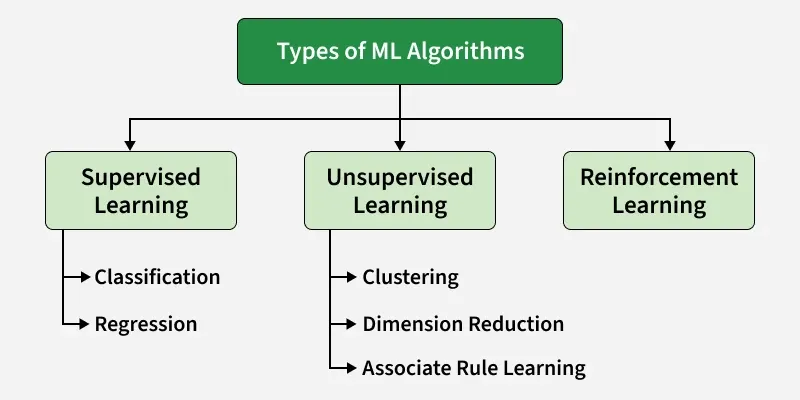 Types of ML Algorithms

Supervised Learning

Classification

Regression

Unsupervised Learning

Clustering

Dimension Reduction

Associate Rule Learning

Reinforcement Learning